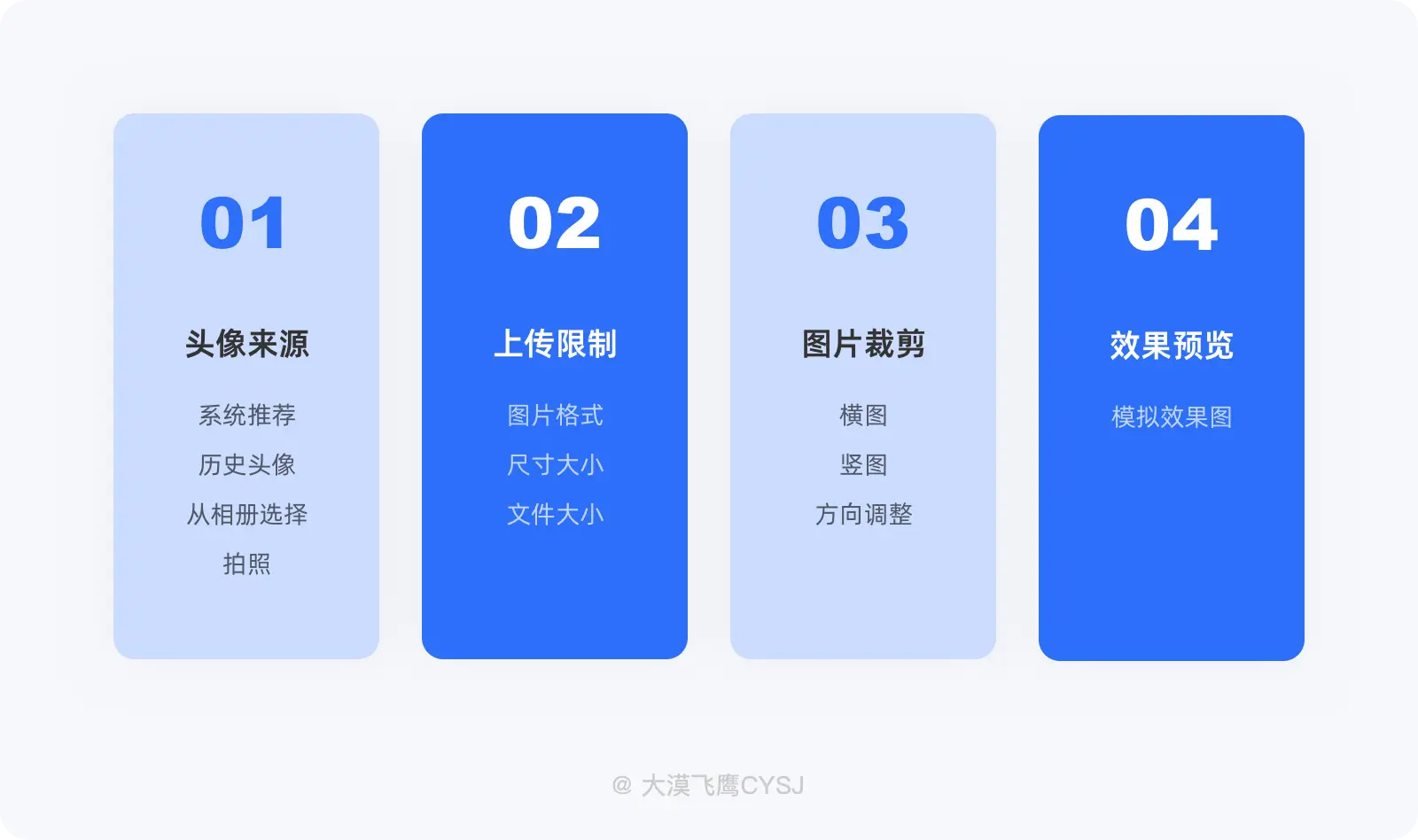 01

头像来源

系统推荐
历史头像
从相册选择
拍照

02

上传限制

图片格式
尺寸大小
文件大小

03

图片裁剪

横图
竖图
方向调整

04

效果预览

模拟效果图

@ 大漠飞鹰CYSJ